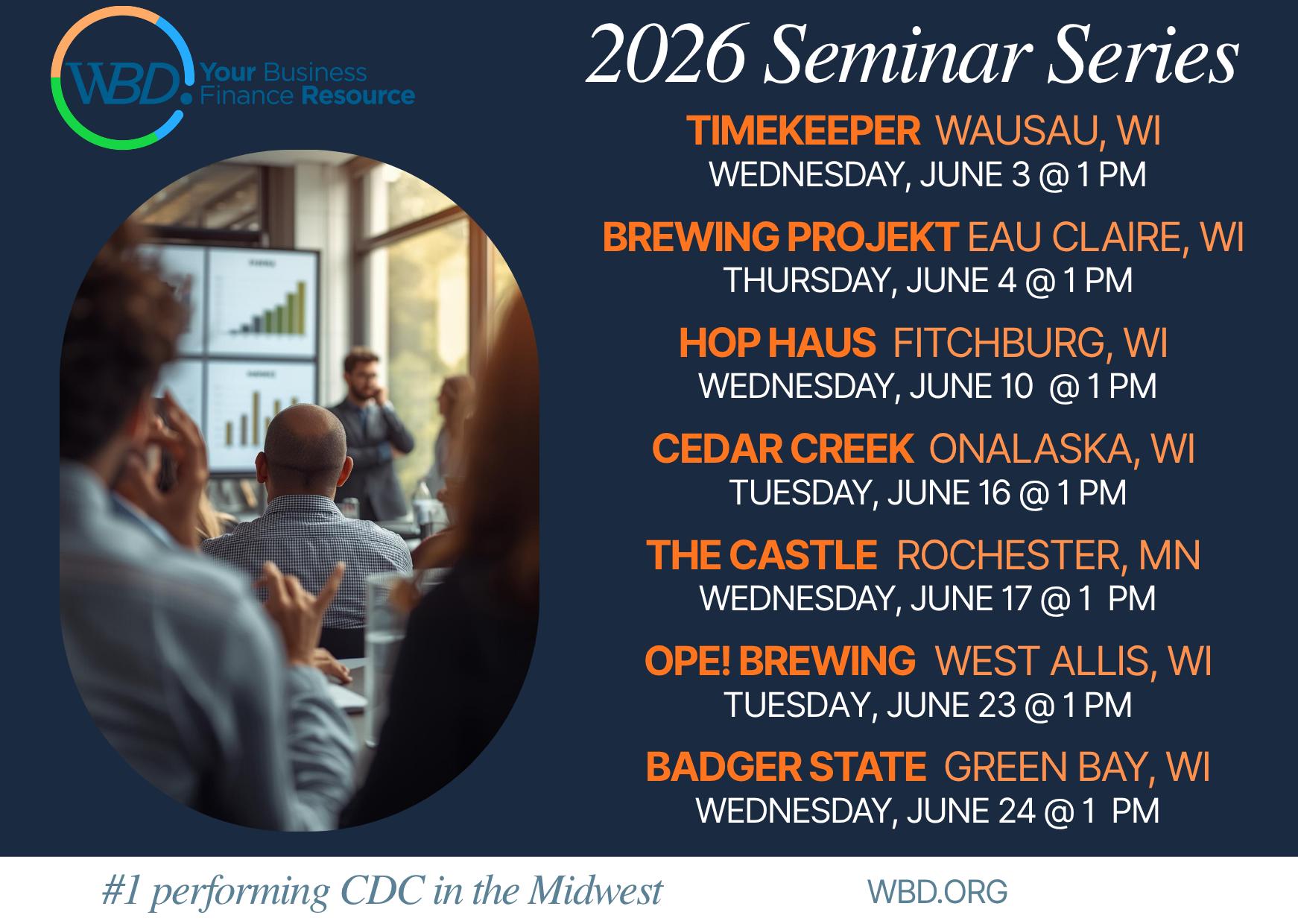 WBD. Your Business Finance Resource

2026 Seminar Series

TIMEKEEPER WAUSAU, WI
WEDNESDAY, JUNE 3 @ 1 PM

BREWING PROJEKT EAU CLAIRE, WI
THURSDAY, JUNE 4 @ 1 PM

HOP HAUS FITCHBURG, WI
WEDNESDAY, JUNE 10 @ 1 PM

CEDAR CREEK ONALASKA, WI
TUESDAY, JUNE 16 @ 1 PM

THE CASTLE ROCHESTER, MN
WEDNESDAY, JUNE 17 @ 1 PM

OPE! BREWING WEST ALLIS, WI
TUESDAY, JUNE 23 @ 1 PM

BADGER STATE GREEN BAY, WI
WEDNESDAY, JUNE 24 @ 1 PM

#1 performing CDC in the Midwest

WBD.ORG